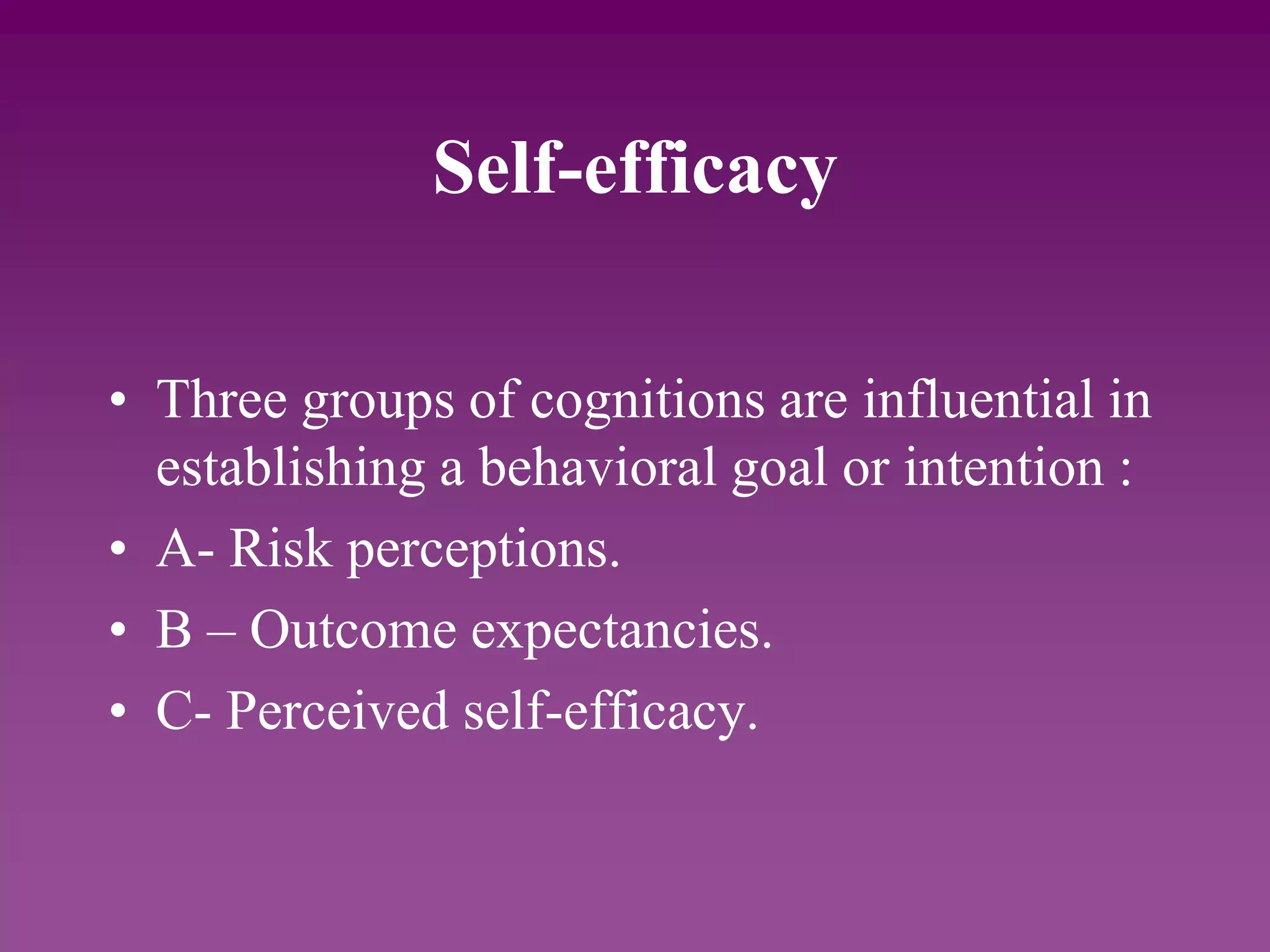 Self-efficacy

• Three groups of cognitions are influential in establishing a behavioral goal or intention :

• A- Risk perceptions.

• B – Outcome expectancies.

• C- Perceived self-efficacy.